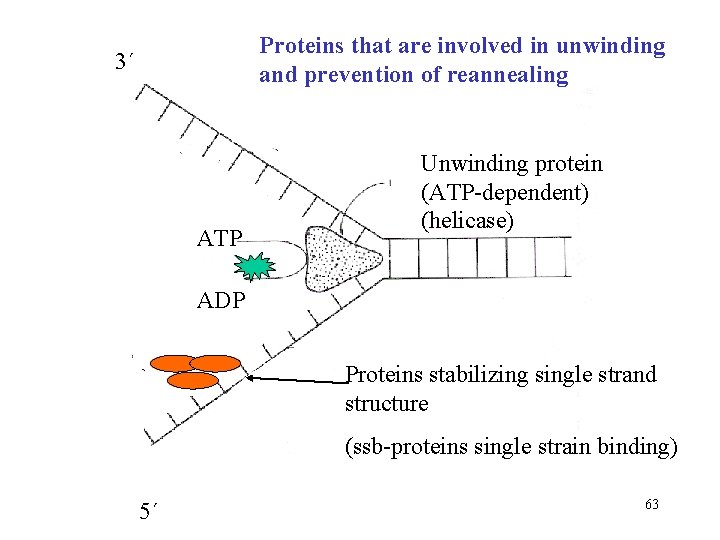 Proteins that are involved in unwinding and prevention of reannealing

3´

Unwinding protein (ATP-dependent) (helicase)

ATP

ADP

Proteins stabilizing single strand structure

(ssb-proteins single strain binding)

5´

63